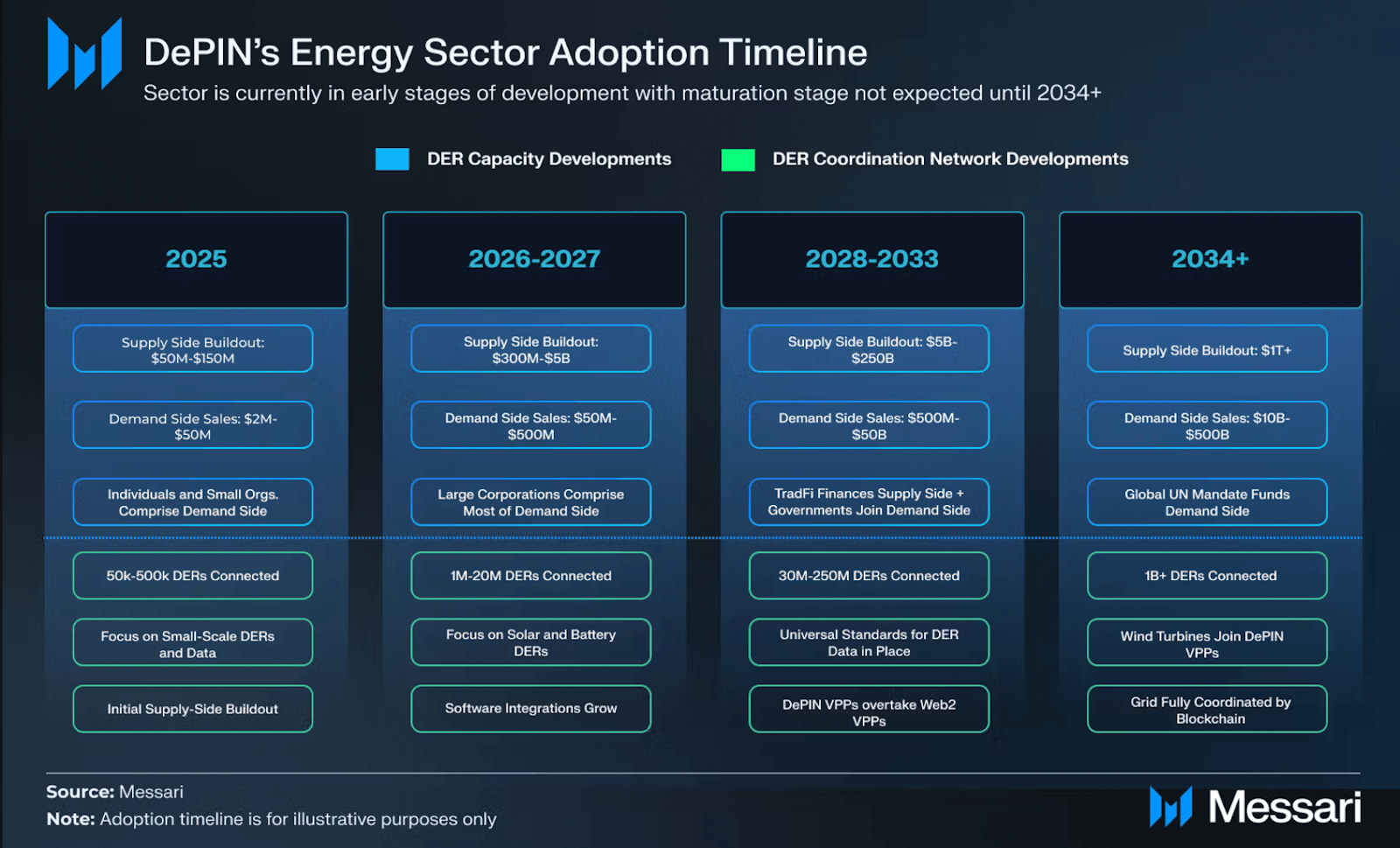 DePIN's Energy Sector Adoption Timeline

Sector is currently in early stages of development with maturation stage not expected until 2034+

DER Capacity Developments

DER Coordination Network Developments

2025

Supply Side Buildout: $50M-$150M

Demand Side Sales: $2M-$50M

Individuals and Small Orgs. Comprise Demand Side

50k-500k DERs Connected

Focus on Small-Scale DERs and Data

Initial Supply-Side Buildout

2026-2027

Supply Side Buildout: $300M-$5B

Demand Side Sales: $50M-$500M

Large Corporations Comprise Most of Demand Side

1M-20M DERs Connected

Focus on Solar and Battery DERs

Software Integrations Grow

2028-2033

Supply Side Buildout: $5B-$250B

Demand Side Sales: $500M-$50B

TradFi Finances Supply Side + Governments Join Demand Side

30M-250M DERs Connected

Universal Standards for DER Data in Place

DePIN VPPs overtake Web2 VPPs

2034+

Supply Side Buildout: $1T+

Demand Side Sales: $10B-$500B

Global UN Mandate Funds Demand Side

1B+ DERs Connected

Wind Turbines Join DePIN VPPs

Grid Fully Coordinated by Blockchain

Source: Messari

Note: Adoption timeline is for illustrative purposes only

Messari